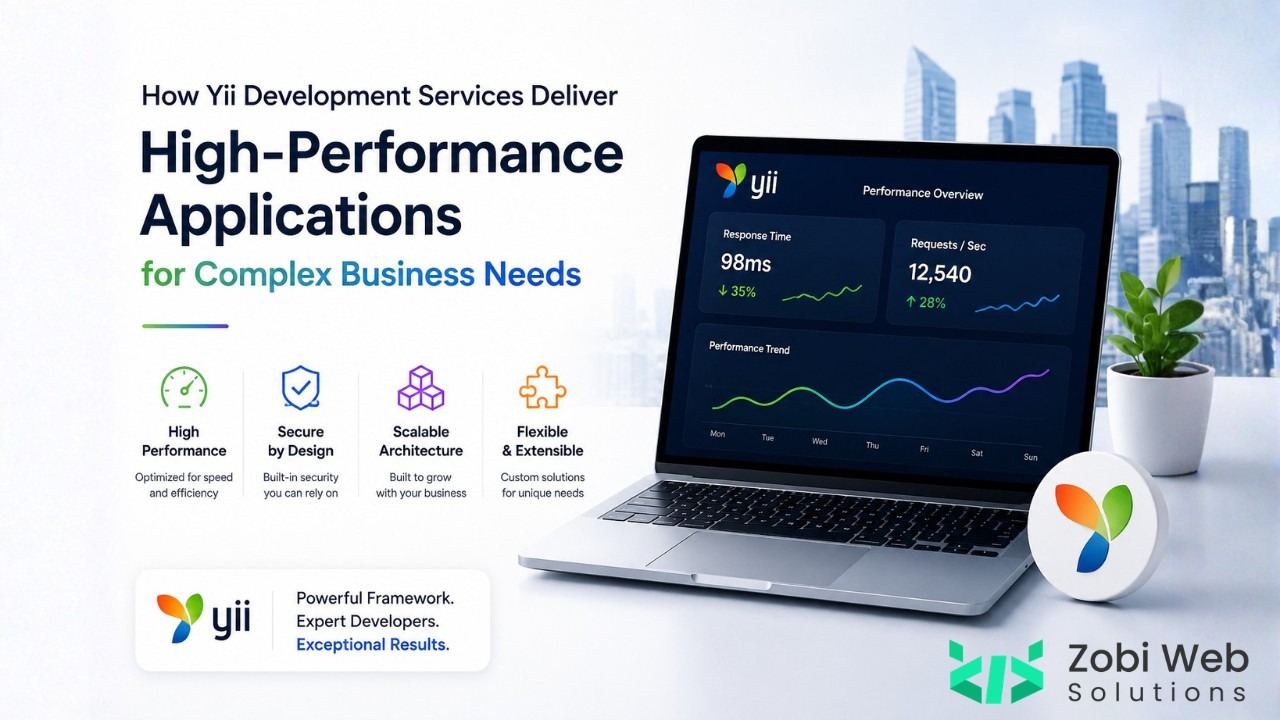 How Yii Development Services Deliver

High-Performance Applications

for Complex Business Needs

High Performance
Optimized for speed and efficiency

Secure by Design
Built-in security you can rely on

Scalable Architecture
Built to grow with your business

Flexible & Extensible
Custom solutions for unique needs

yii

Powerful Framework.
Expert Developers.
Exceptional Results.

yii

Performance Overview

Response Time
98ms
↓ 35%

Requests / Sec
12,540
↑ 28%

Performance Trend

Mon Tue Wed Thu Fri Sat Sun

Zobi Web
Solutions